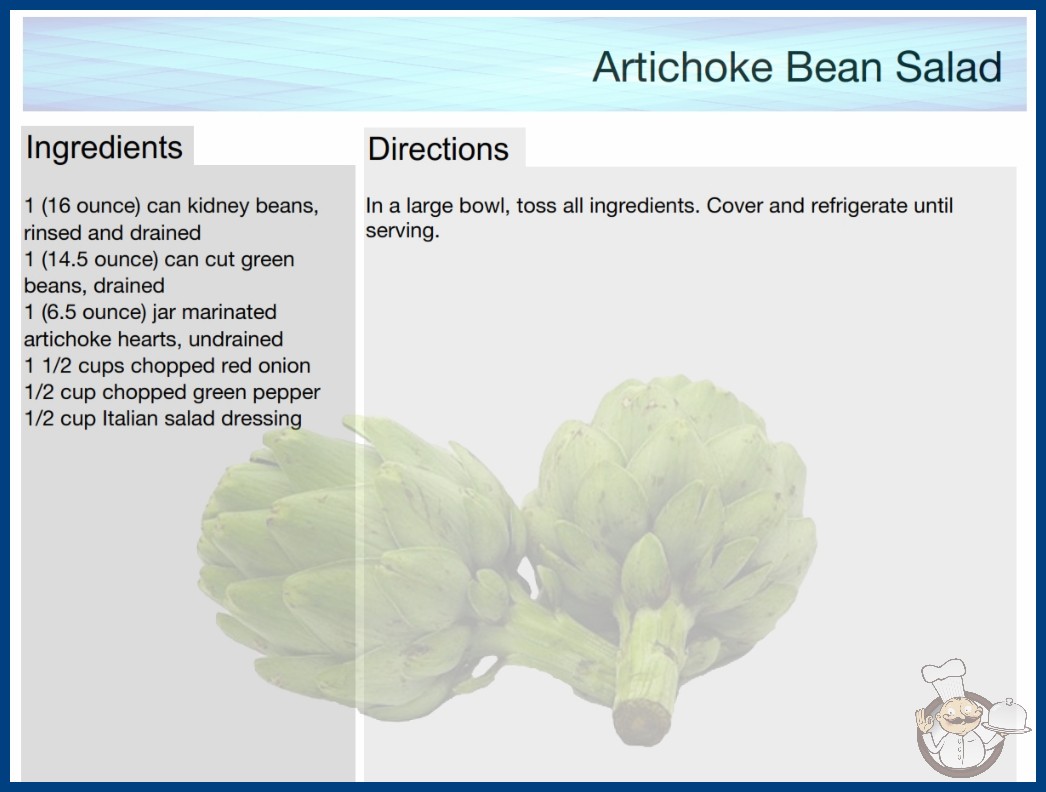 Artichoke Bean Salad

Ingredients

1 (16 ounce) can kidney beans, rinsed and drained
1 (14.5 ounce) can cut green beans, drained
1 (6.5 ounce) jar marinated artichoke hearts, undrained
1 1/2 cups chopped red onion
1/2 cup chopped green pepper
1/2 cup Italian salad dressing

Directions

In a large bowl, toss all ingredients. Cover and refrigerate until serving.